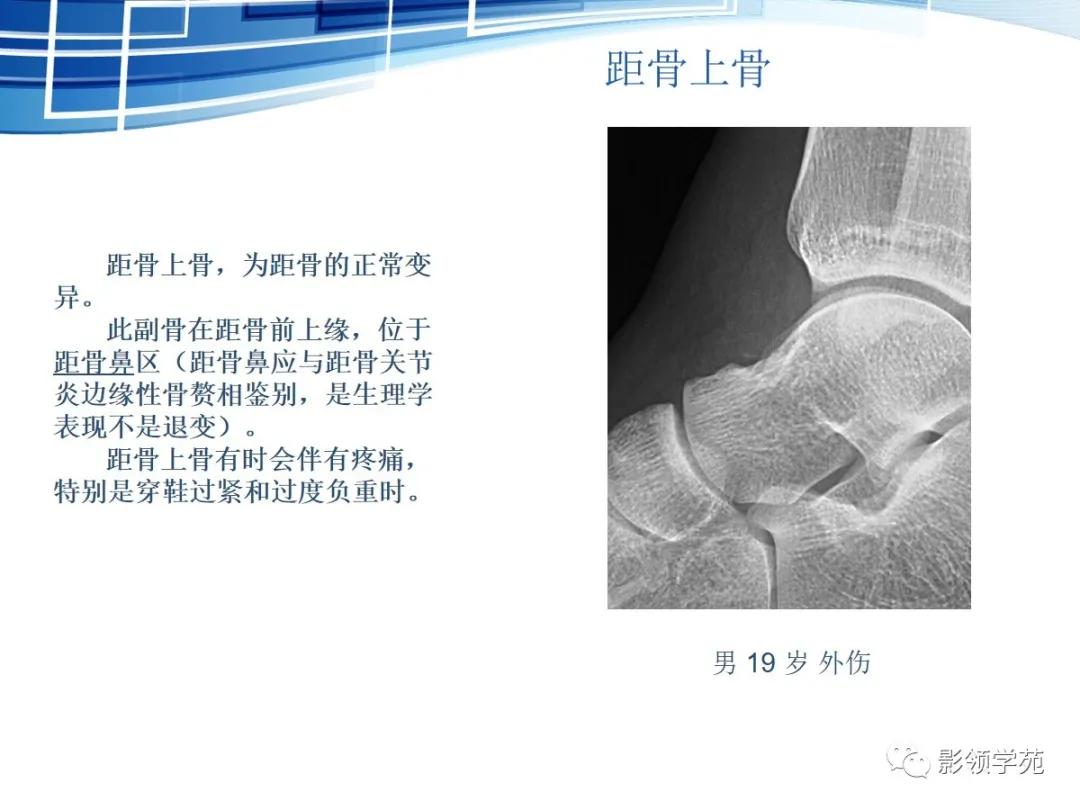 距骨上骨

距骨上骨，为距骨的正常变异。

此副骨在距骨前上缘，位于距骨鼻区（距骨鼻应与距骨关节炎边缘性骨赘相鉴别，是生理学表现不是退变）。

距骨上骨有时会伴有疼痛，特别是穿鞋过紧和过度负重时。

男 19 岁 外伤

影领学苑